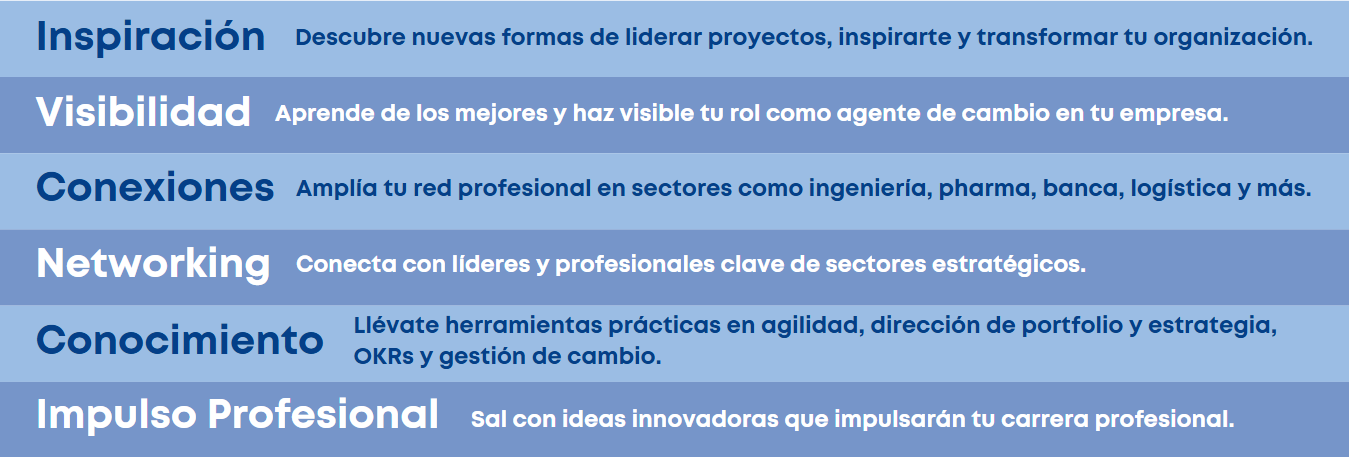 Inspiración Descubre nuevas formas de liderar proyectos, inspirarte y transformar tu organización.

Visibilidad Aprende de los mejores y haz visible tu rol como agente de cambio en tu empresa.

Conexiones Amplía tu red profesional en sectores como ingeniería, pharma, banca, logística y más.

Networking Conecta con líderes y profesionales clave de sectores estratégicos.

Conocimiento Llévate herramientas prácticas en agilidad, dirección de portfolio y estrategia, OKRs y gestión de cambio.

Impulso Profesional Sal con ideas innovadoras que impulsarán tu carrera profesional.